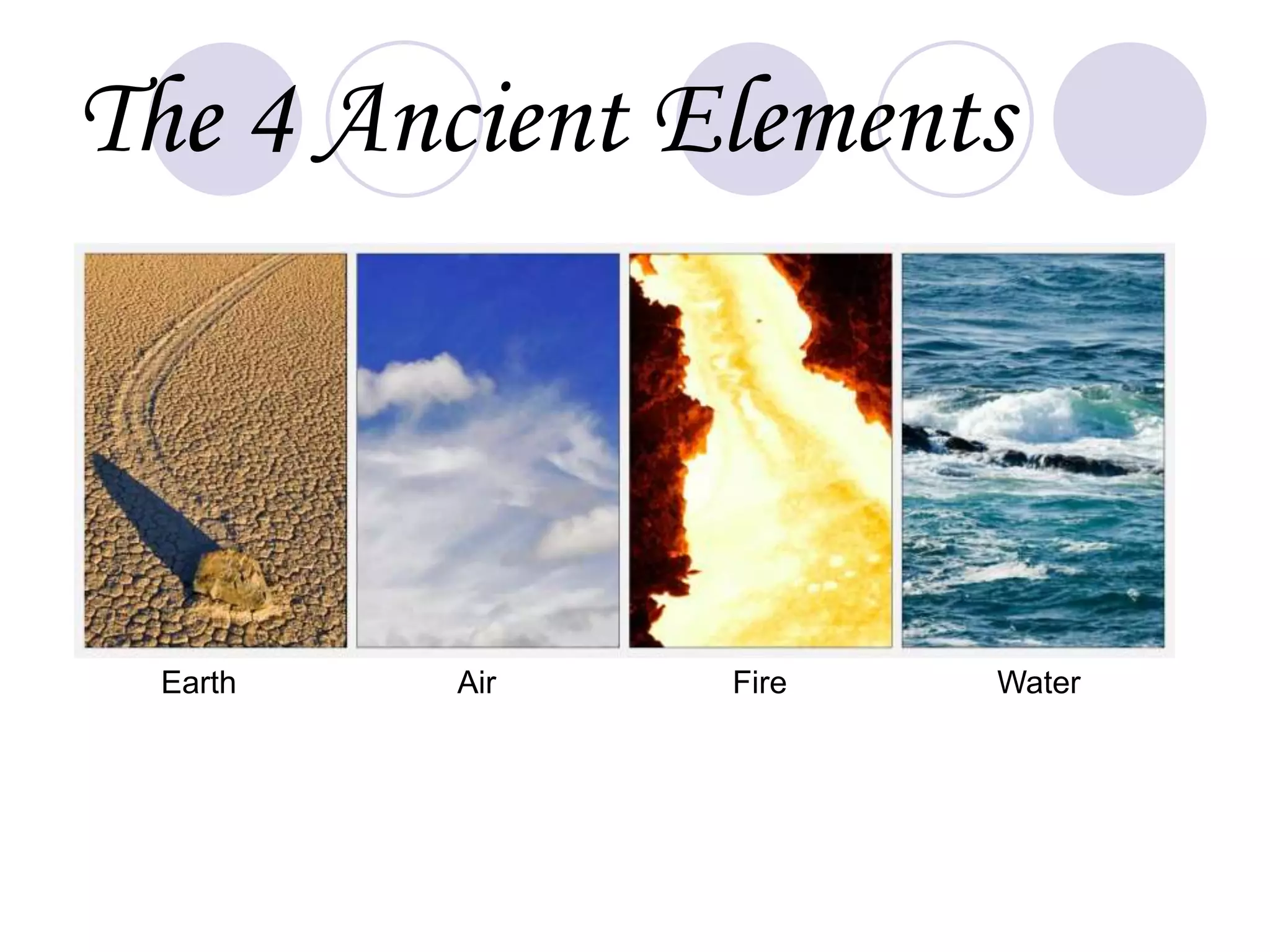 The 4 Ancient Elements

Earth Air Fire Water